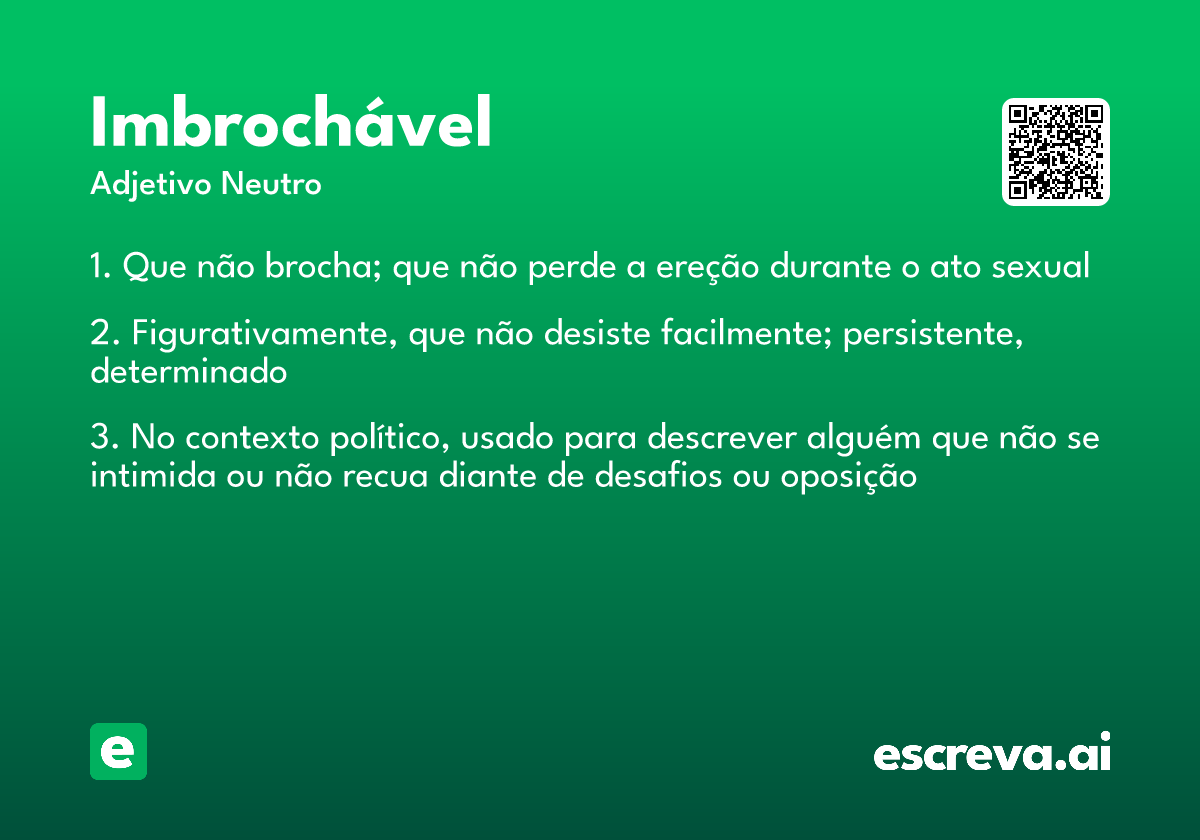 Imbrochável

Adjetivo Neutro

1. Que não brocha; que não perde a ereção durante o ato sexual

2. Figurativamente, que não desiste facilmente; persistente, determinado

3. No contexto político, usado para descrever alguém que não se intimida ou não recua diante de desafios ou oposição

e

escreva.ai